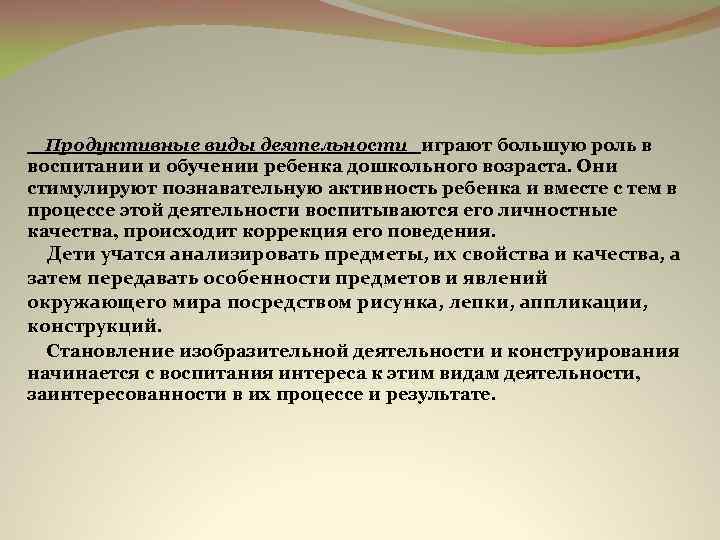 Продуктивные виды деятельности играют большую роль в воспитании и обучении ребенка дошкольного возраста. Они стимулируют познавательную активность ребенка и вместе с тем в процессе этой деятельности воспитываются его личностные качества, происходит коррекция его поведения.

Дети учатся анализировать предметы, их свойства и качества, а затем передавать особенности предметов и явлений окружающего мира посредством рисунка, лепки, аппликации, конструкций.

Становление изобразительной деятельности и конструирования начинается с воспитания интереса к этим видам деятельности, заинтересованности в их процессе и результате.